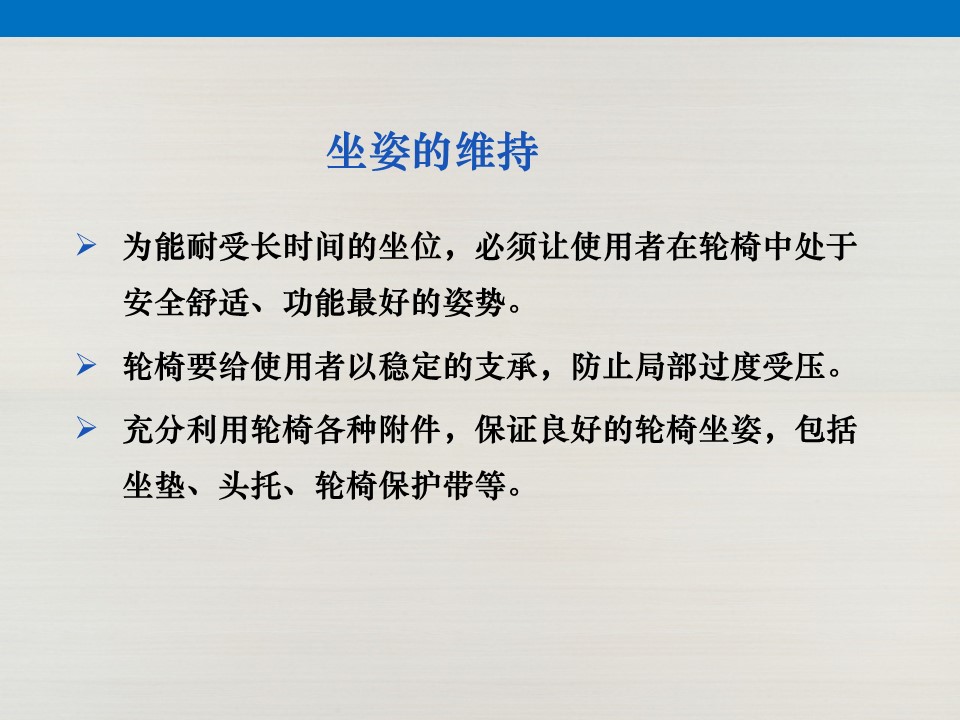 坐姿的维持

➢ 为能耐受长时间的坐位，必须让使用者在轮椅中处于安全舒适、功能最好的姿势。

➢ 轮椅要给使用者以稳定的支承，防止局部过度受压。

➢ 充分利用轮椅各种附件，保证良好的轮椅坐姿，包括坐垫、头托、轮椅保护带等。